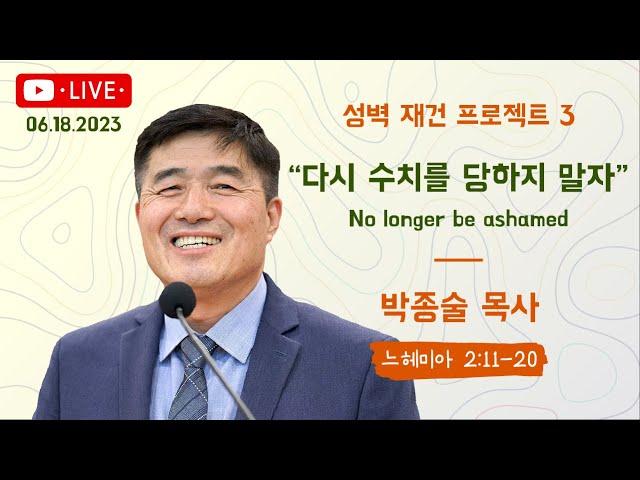 ·LIVE·
06.18.2023

성벽 재건 프로젝트 3

“다시 수치를 당하지 말자”

No longer be ashamed

박종술 목사

느헤미아 2:11-20